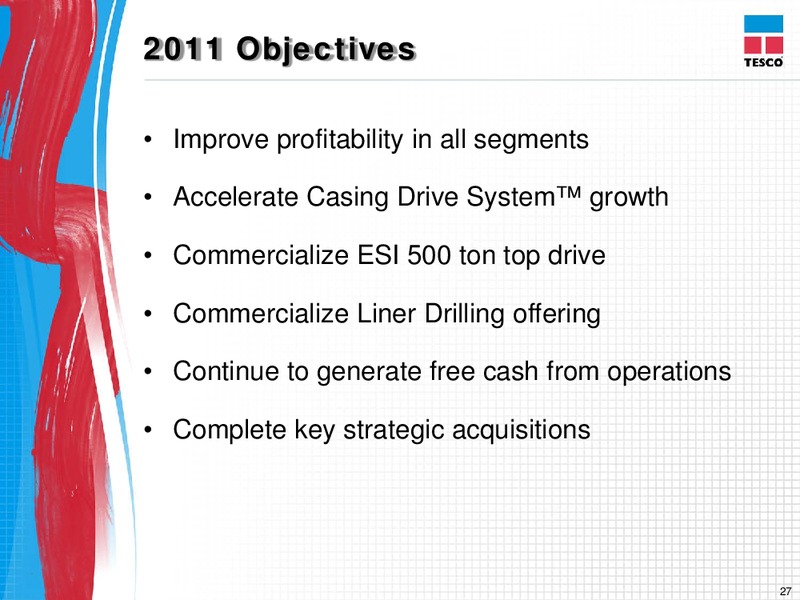 2011 Objectives

TESCO

• Improve profitability in all segments

• Accelerate Casing Drive System™ growth

• Commercialize ESI 500 ton top drive

• Commercialize Liner Drilling offering

• Continue to generate free cash from operations

• Complete key strategic acquisitions

27